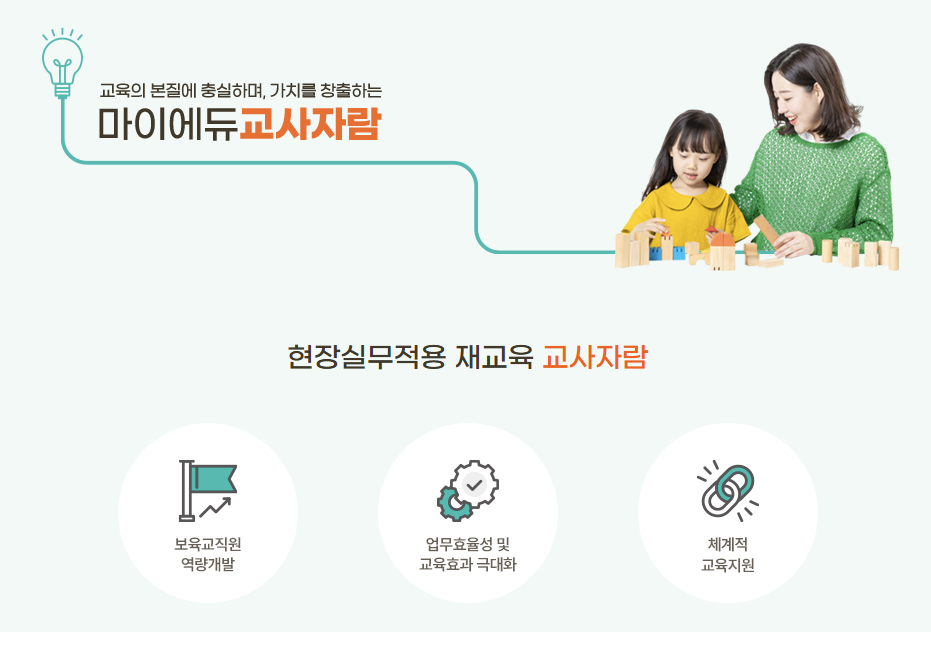 교육의 본질에 충실하며, 가치를 창출하는
마이에듀교사자람

현장실무적용 재교육 교사자람

보육교직원
역량개발

업무효율성 및
교육효과 극대화

체계적
교육지원